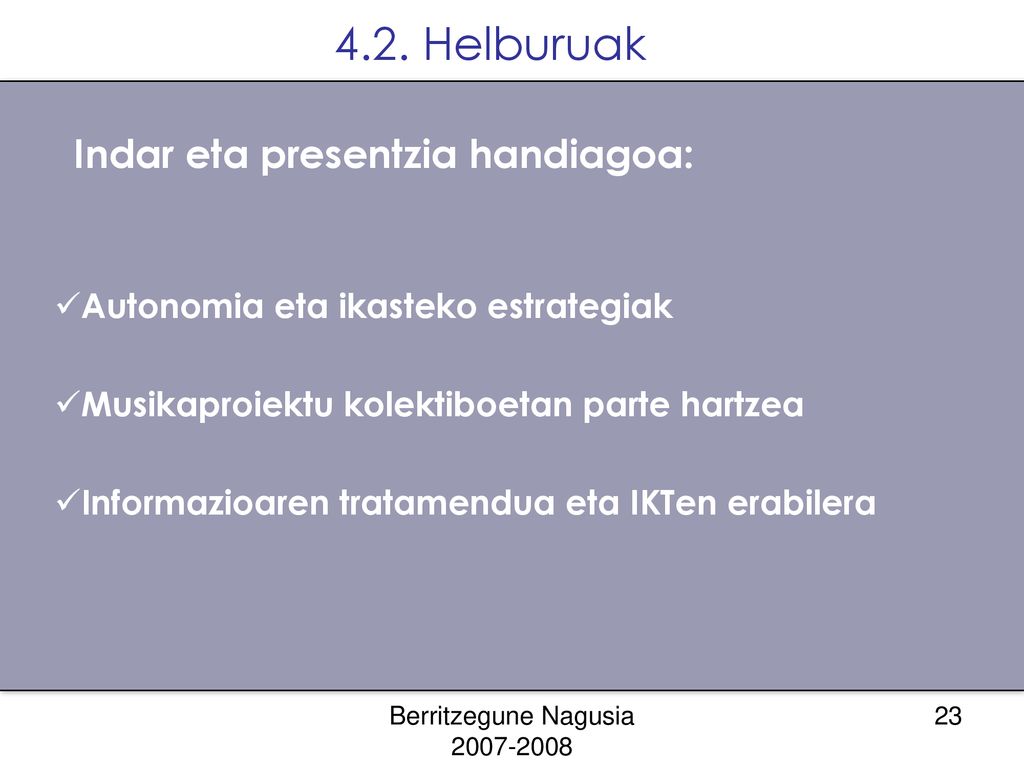 4.2. Helburuak

Indar eta presentzia handiagoa:

✓Autonomia eta ikasteko estrategiak

✓Musikaproiektu kolektiboetan parte hartzea

✓Informazioaren tratamendua eta IKTen erabilera

Berritzegune Nagusia
2007-2008

23